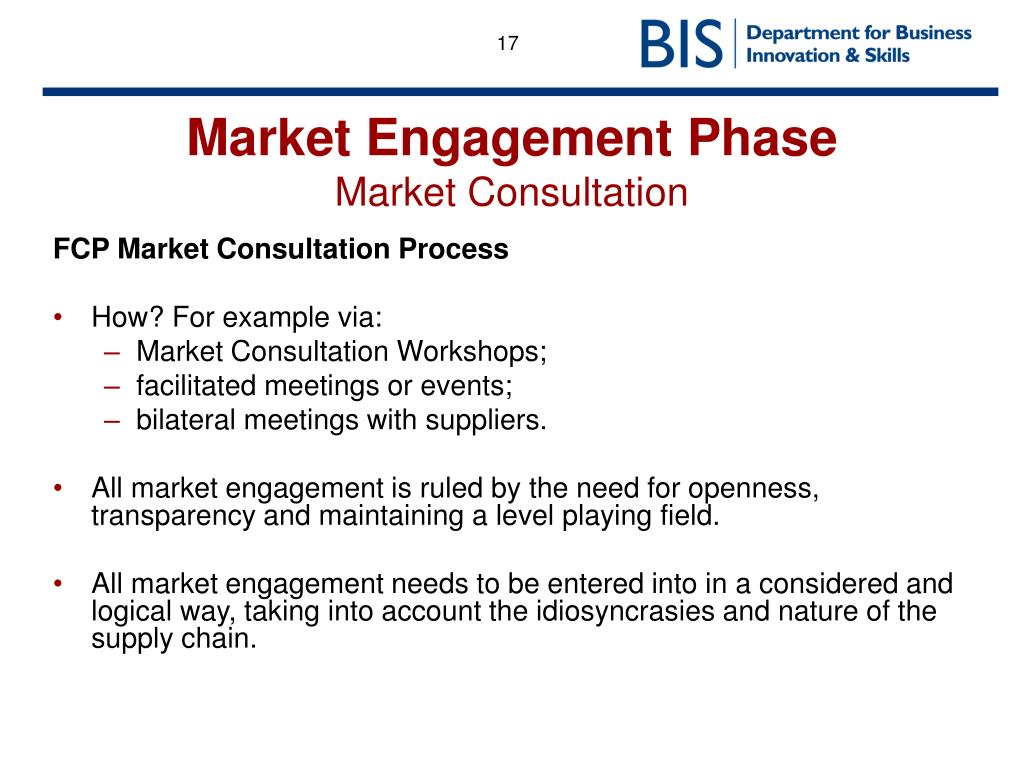 17

BIS Department for Business Innovation & Skills

Market Engagement Phase
Market Consultation

FCP Market Consultation Process

• How? For example via:
– Market Consultation Workshops;
– facilitated meetings or events;
– bilateral meetings with suppliers.

• All market engagement is ruled by the need for openness, transparency and maintaining a level playing field.

• All market engagement needs to be entered into in a considered and logical way, taking into account the idiosyncrasies and nature of the supply chain.